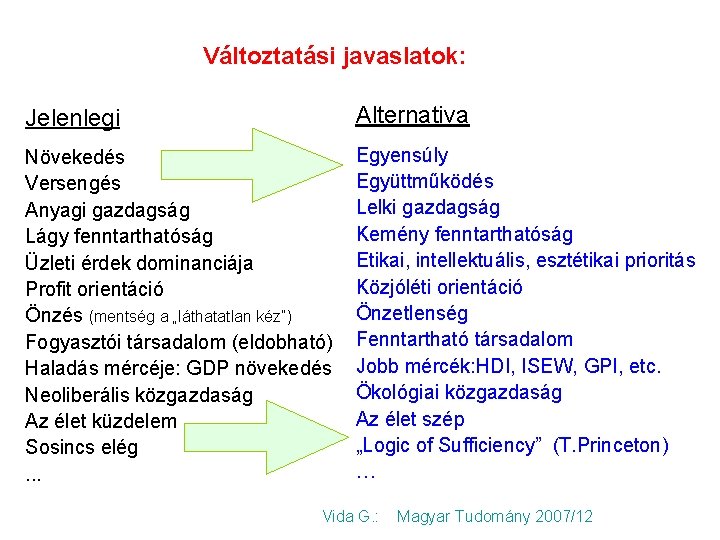 Változtatási javaslatok:

Jelenlegi
Növekedés
Versengés
Anyagi gazdagság
Lágy fenntarthatóság
Üzleti érdek dominanciája
Profit orientáció
Önzés (mentség a „láthatatlan kéz")
Fogyasztói társadalom (eldobható)
Haladás mércéje: GDP növekedés
Neoliberális közgazdaság
Az élet küzdelem
Sosincs elég
...

Alternativa
Egyensúly
Együttműködés
Lelki gazdagság
Kemény fenntarthatóság
Etikai, intellektuális, esztétikai prioritás
Közjóléti orientáció
Önzetlenség
Fenntartható társadalom
Jobb mércék:HDI, ISEW, GPI, etc.
Ökológiai közgazdaság
Az élet szép
„Logic of Sufficiency" (T.Princeton)
…

Vida G.: Magyar Tudomány 2007/12